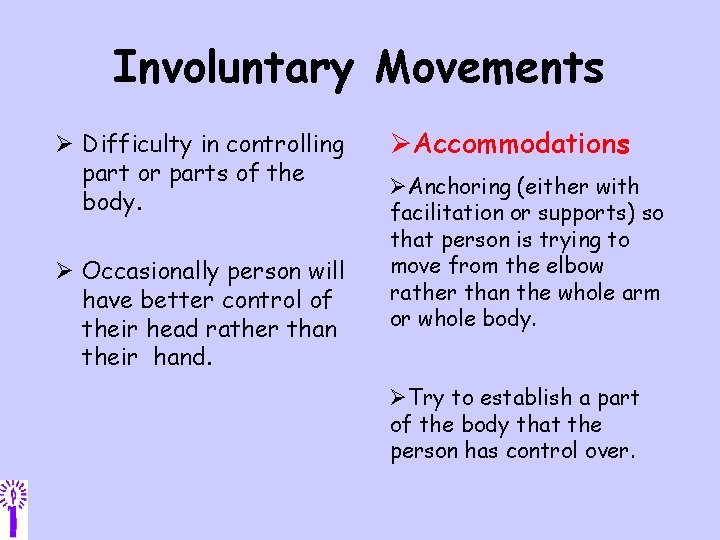 Involuntary Movements

➢ Difficulty in controlling part or parts of the body.

➢ Occasionally person will have better control of their head rather than their hand.

➢Accommodations

➢Anchoring (either with facilitation or supports) so that person is trying to move from the elbow rather than the whole arm or whole body.

➢Try to establish a part of the body that the person has control over.